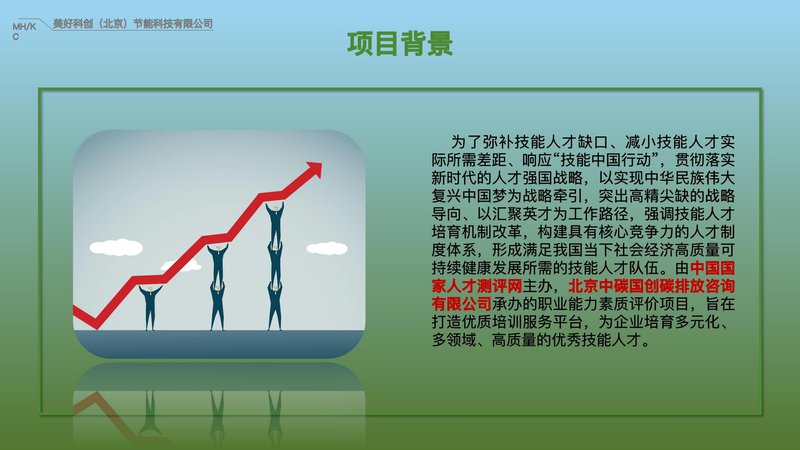 MH/K
C
美好科创（北京）节能科技有限公司

项目背景

为了弥补技能人才缺口、减小技能人才实际所需差距、响应“技能中国行动”，贯彻落实新时代的人才强国战略，以实现中华民族伟大复兴中国梦为战略牵引，突出高精尖缺的战略导向、以汇聚英才为工作路径，强调技能人才培育机制改革，构建具有核心竞争力的人才制度体系，形成满足我国当下社会经济高质量可持续健康发展所需的技能人才队伍。由中国国家人才测评网主办，北京中碳国创碳排放咨询有限公司承办的职业能力素质评价项目，旨在打造优质培训服务平台，为企业培育多元化、多领域、高质量的优秀技能人才。